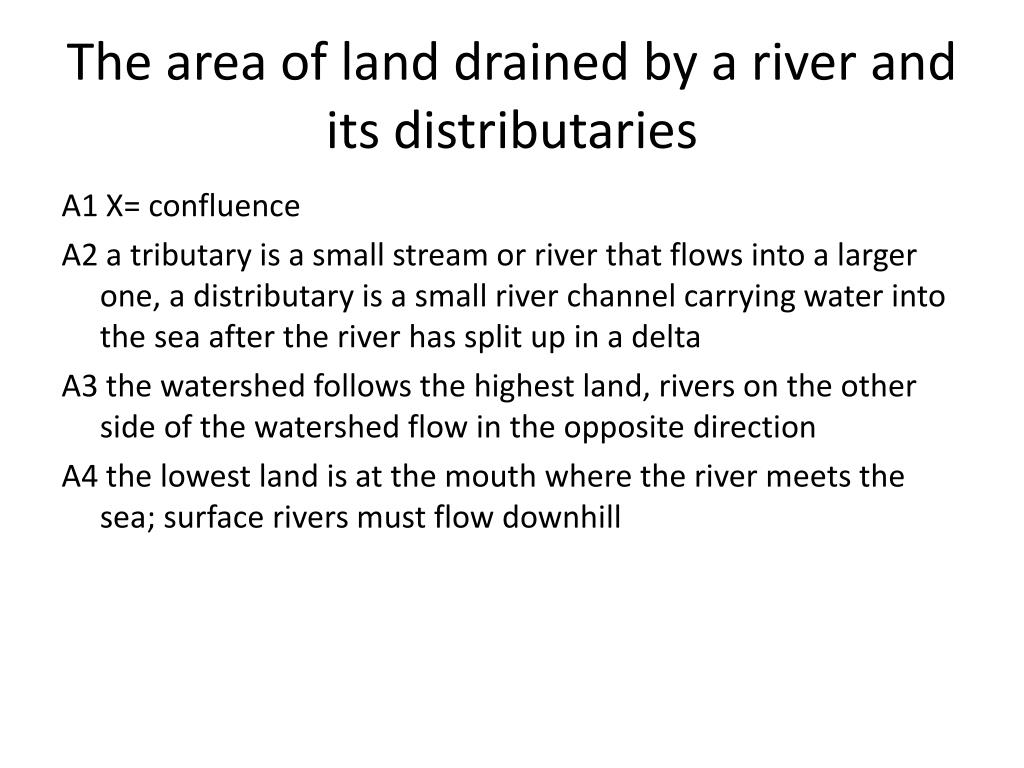 The area of land drained by a river and its distributaries

A1 X= confluence

A2 a tributary is a small stream or river that flows into a larger one, a distributary is a small river channel carrying water into the sea after the river has split up in a delta

A3 the watershed follows the highest land, rivers on the other side of the watershed flow in the opposite direction

A4 the lowest land is at the mouth where the river meets the sea; surface rivers must flow downhill